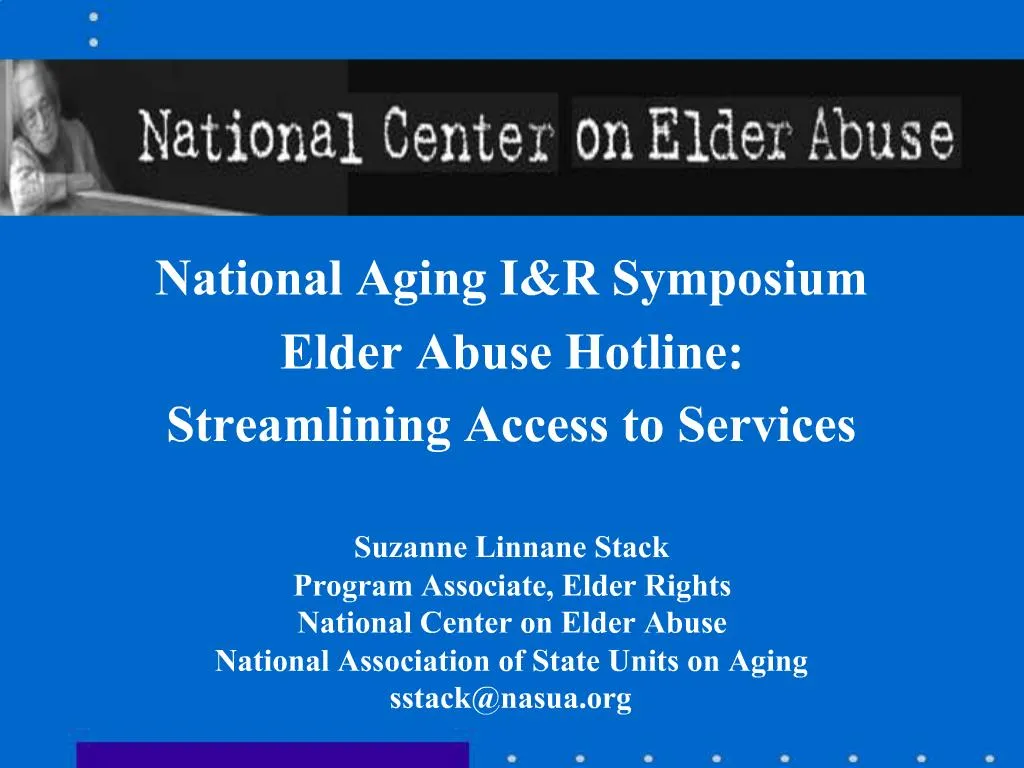 National Center on Elder Abuse

National Aging I&R Symposium
Elder Abuse Hotline:
Streamlining Access to Services

Suzanne Linnane Stack
Program Associate, Elder Rights
National Center on Elder Abuse
National Association of State Units on Aging
sstack@nasua.org